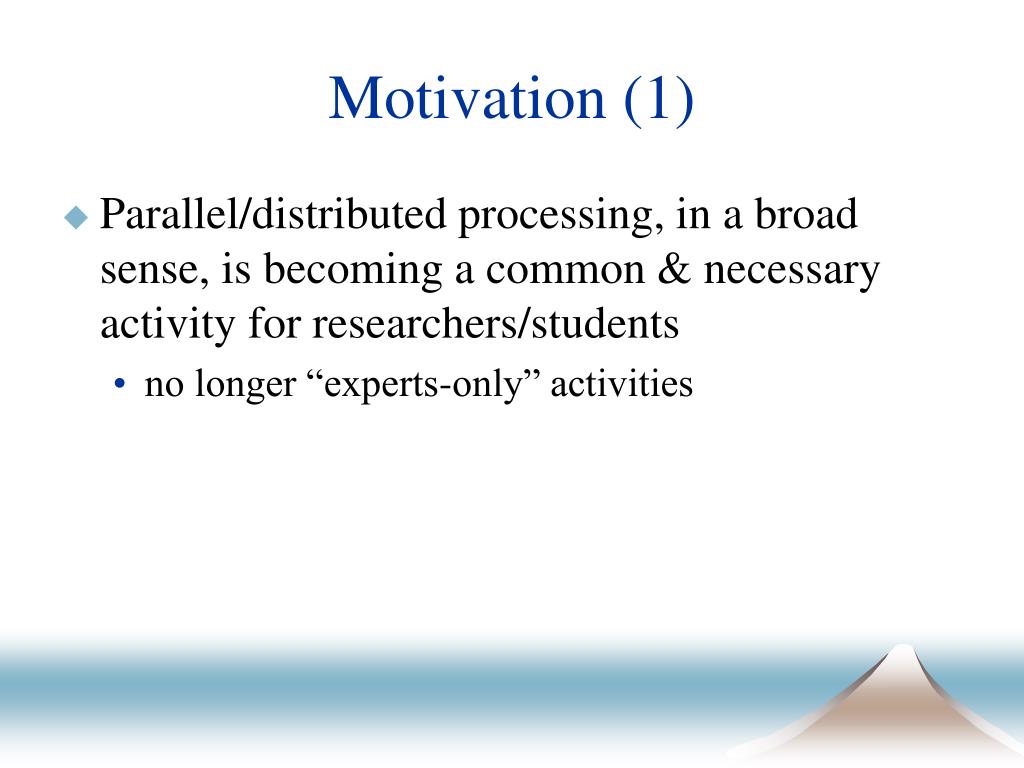 Motivation (1)

◆ Parallel/distributed processing, in a broad sense, is becoming a common & necessary activity for researchers/students

• no longer “experts-only” activities